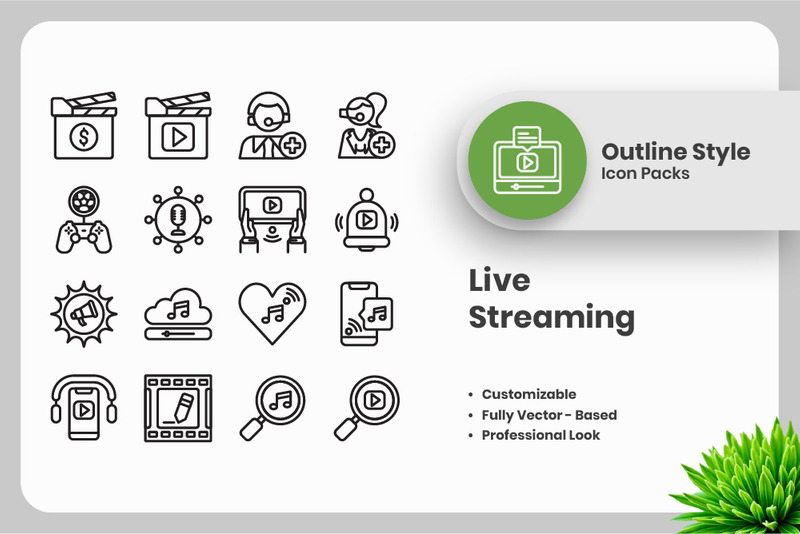 Outline Style
Icon Packs

Live Streaming

• Customizable
• Fully Vector - Based
• Professional Look